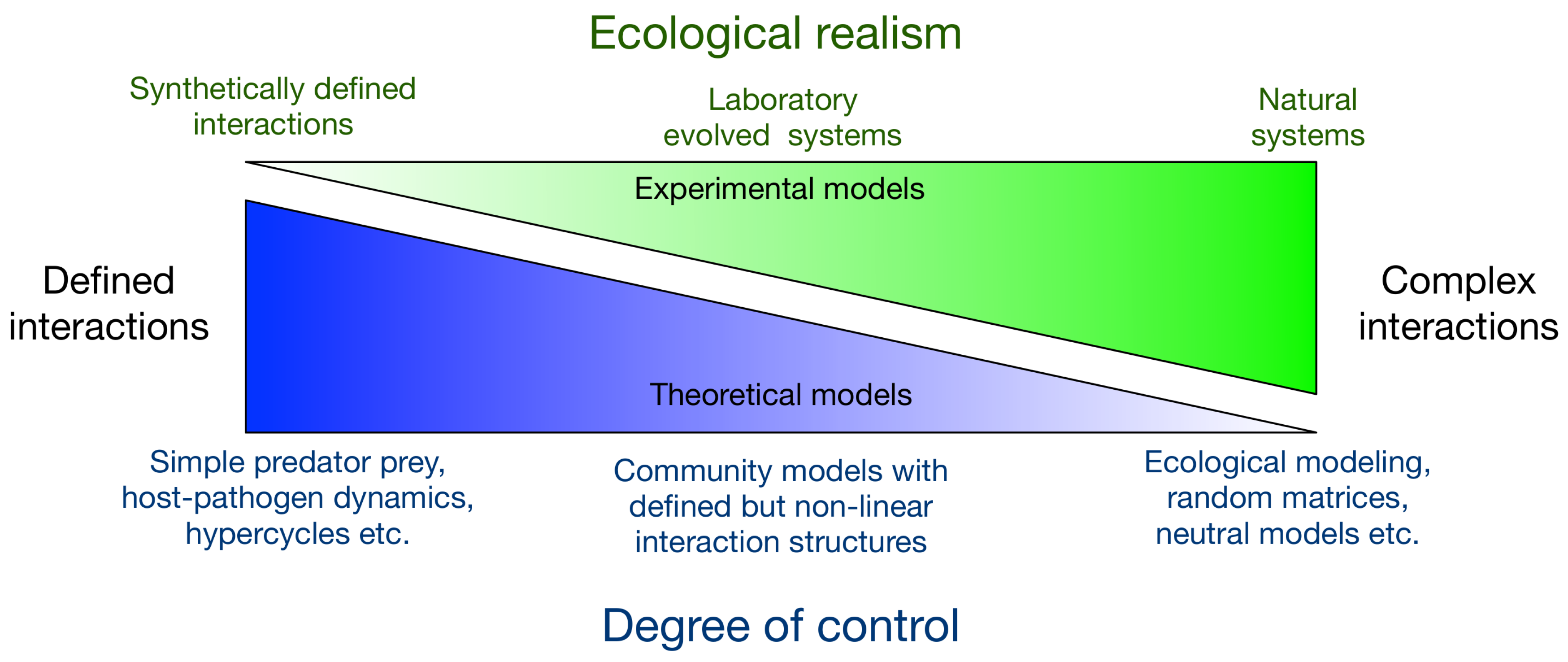 Ecological realism

Synthetically defined interactions

Laboratory evolved systems

Natural systems

Experimental models

Defined interactions

Complex interactions

Theoretical models

Simple predator prey, host-pathogen dynamics, hypercycles etc.

Community models with defined but non-linear interaction structures

Ecological modeling, random matrices, neutral models etc.

Degree of control